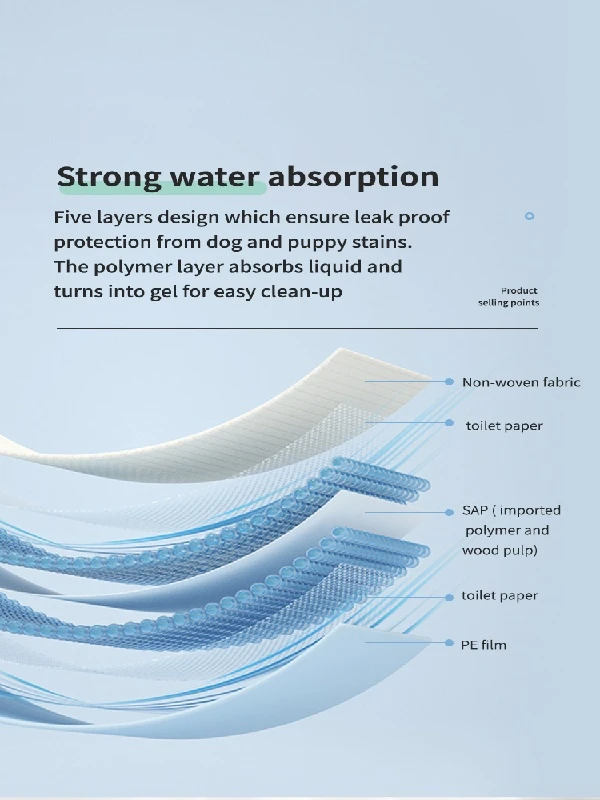 Strong water absorption

Five layers design which ensure leak proof protection from dog and puppy stains. The polymer layer absorbs liquid and turns into gel for easy clean-up

Product selling points

Non-woven fabric

toilet paper

SAP ( imported polymer and wood pulp)

toilet paper

PE film